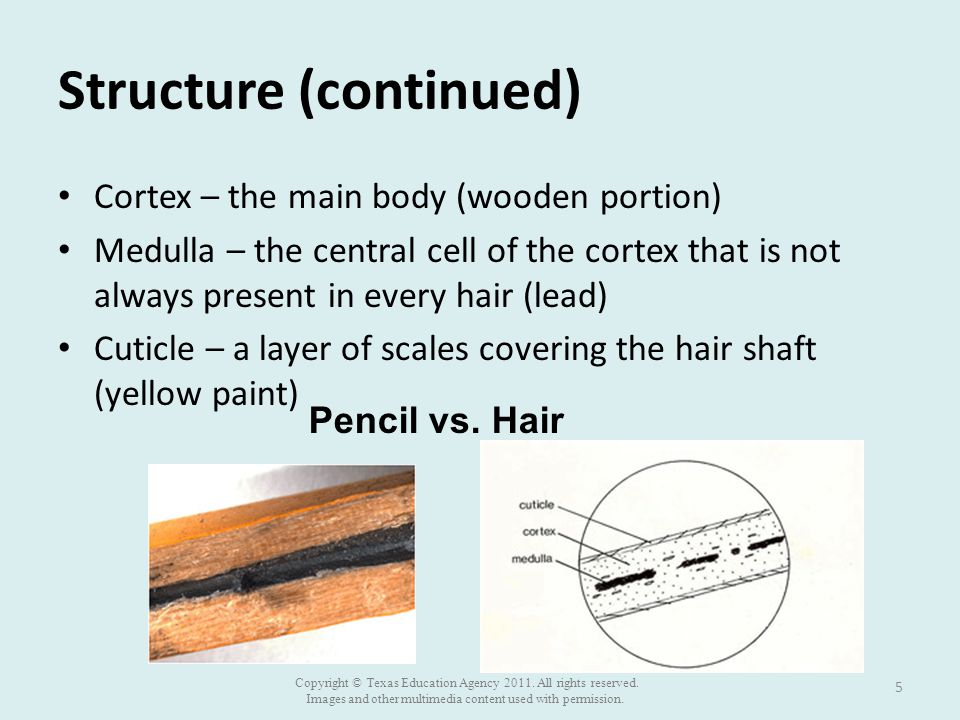 Structure (continued)

• Cortex – the main body (wooden portion)
• Medulla – the central cell of the cortex that is not always present in every hair (lead)
• Cuticle – a layer of scales covering the hair shaft (yellow paint)

Pencil vs. Hair

cuticle
cortex
medulla

Copyright © Texas Education Agency 2011. All rights reserved.
Images and other multimedia content used with permission.

5